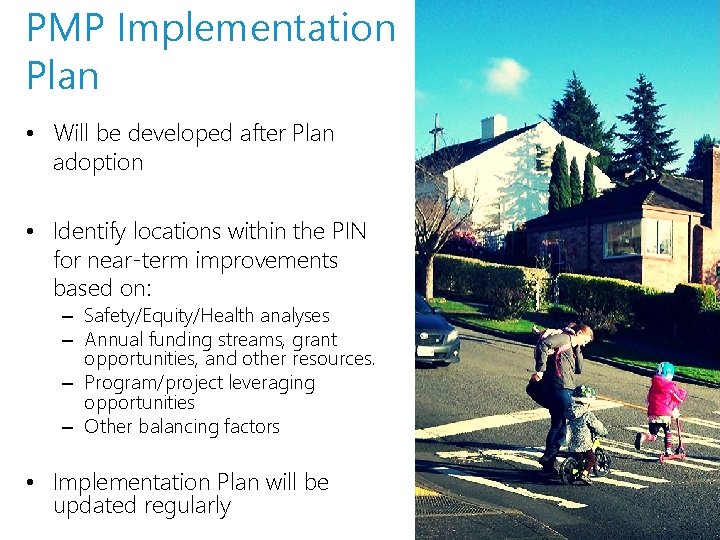 PMP Implementation Plan

• Will be developed after Plan adoption

• Identify locations within the PIN for near-term improvements based on:
– Safety/Equity/Health analyses
– Annual funding streams, grant opportunities, and other resources.
– Program/project leveraging opportunities
– Other balancing factors

• Implementation Plan will be updated regularly